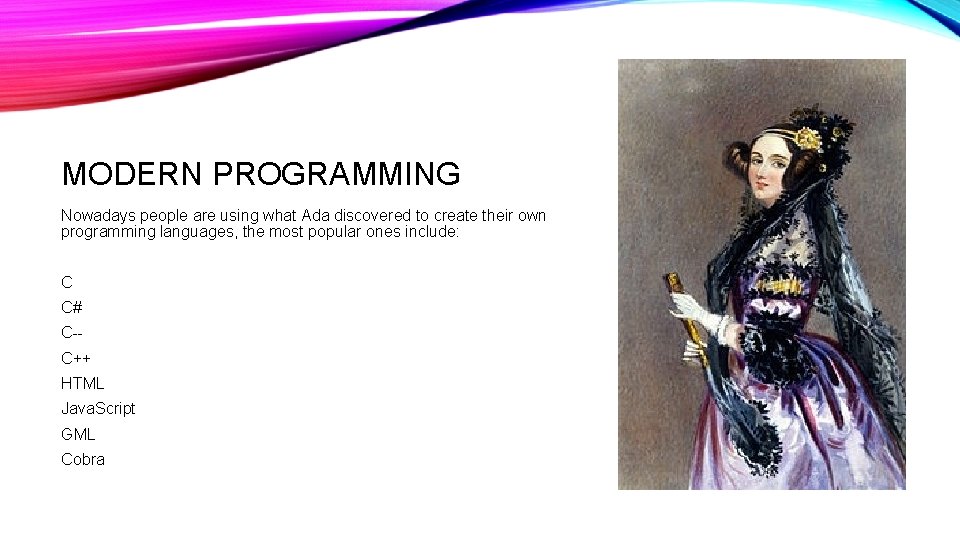 MODERN PROGRAMMING

Nowadays people are using what Ada discovered to create their own programming languages, the most popular ones include:

C
C#
C--
C++
HTML
JavaScript
GML
Cobra